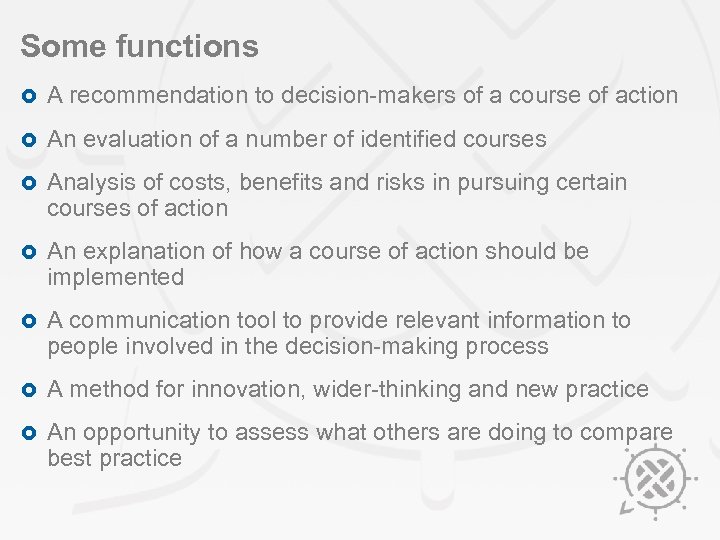 Some functions

A recommendation to decision-makers of a course of action

An evaluation of a number of identified courses

Analysis of costs, benefits and risks in pursuing certain courses of action

An explanation of how a course of action should be implemented

A communication tool to provide relevant information to people involved in the decision-making process

A method for innovation, wider-thinking and new practice

An opportunity to assess what others are doing to compare best practice